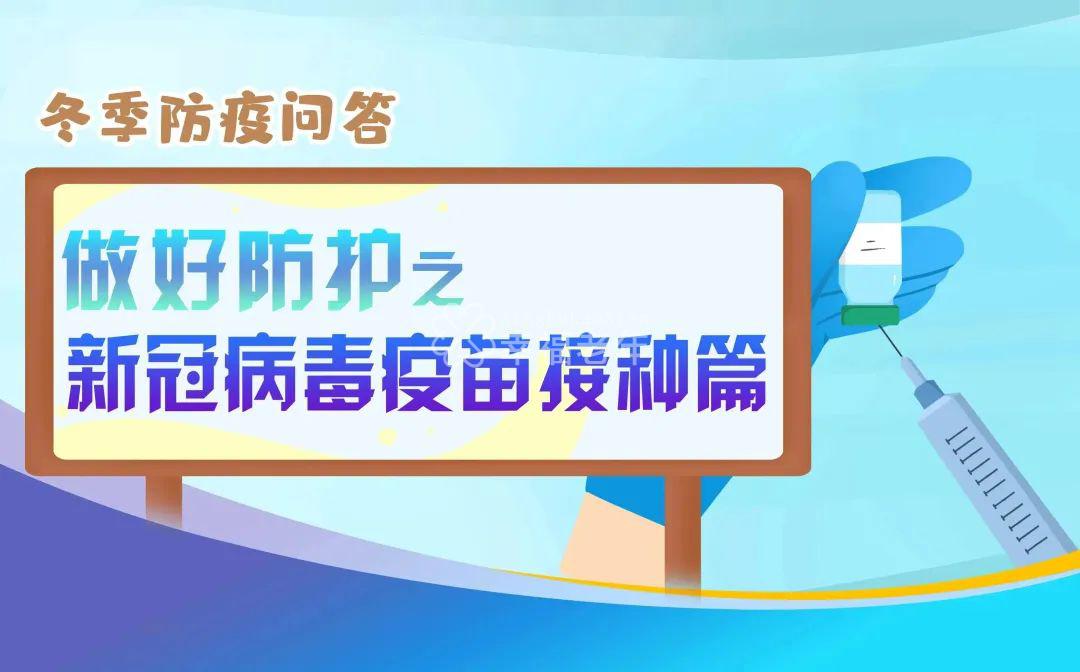 冬季防疫问答

做好防护之
新冠病毒疫苗接种篇